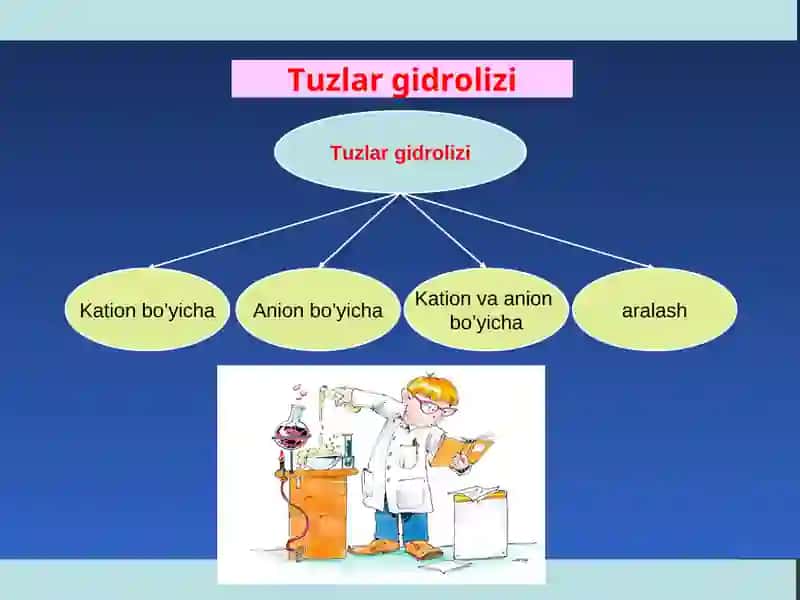 Tuzlar gidrolizi

Tuzlar gidrolizi

Kation bo'yicha

Anion bo'yicha

Kation va anion bo'yicha

aralash